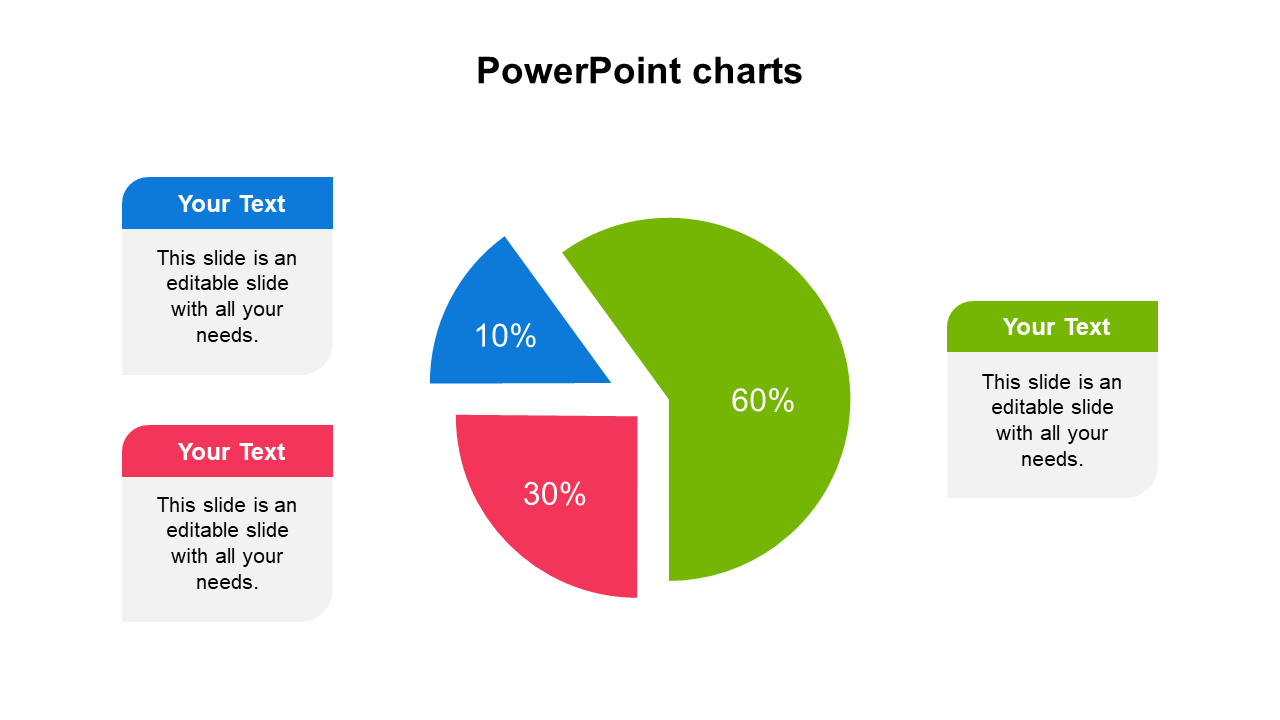 PowerPoint charts

Your Text

This slide is an editable slide with all your needs.

Your Text

This slide is an editable slide with all your needs.

10%

30%

60%

Your Text

This slide is an editable slide with all your needs.